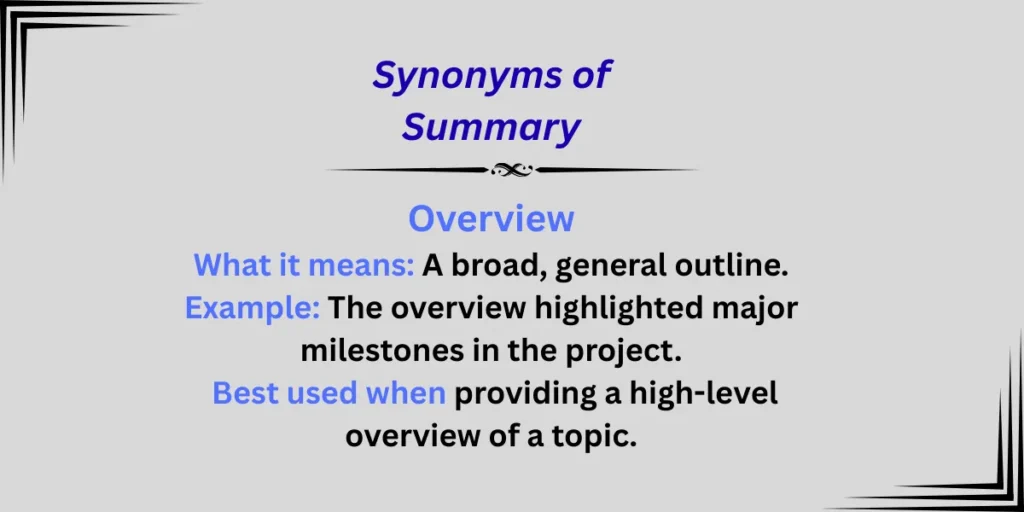 Synonyms of Summary

Overview

What it means: A broad, general outline.
Example: The overview highlighted major milestones in the project.
Best used when providing a high-level overview of a topic.